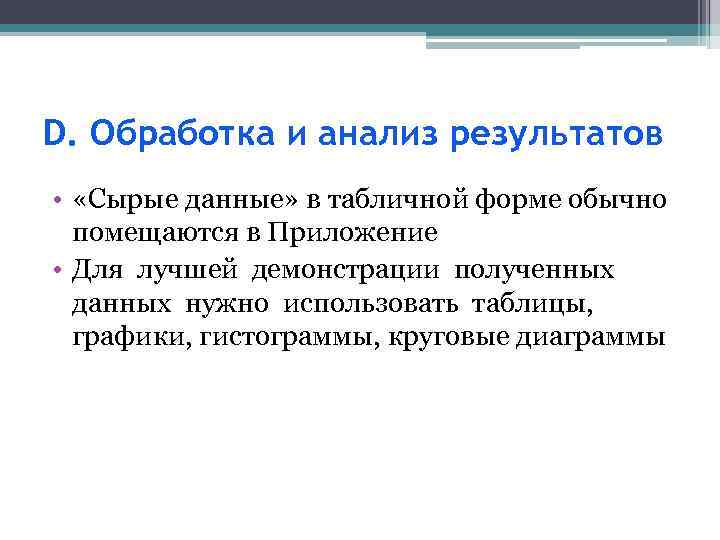 D. Обработка и анализ результатов

• «Сырые данные» в табличной форме обычно помещаются в Приложение
• Для лучшей демонстрации полученных данных нужно использовать таблицы, графики, гистограммы, круговые диаграммы